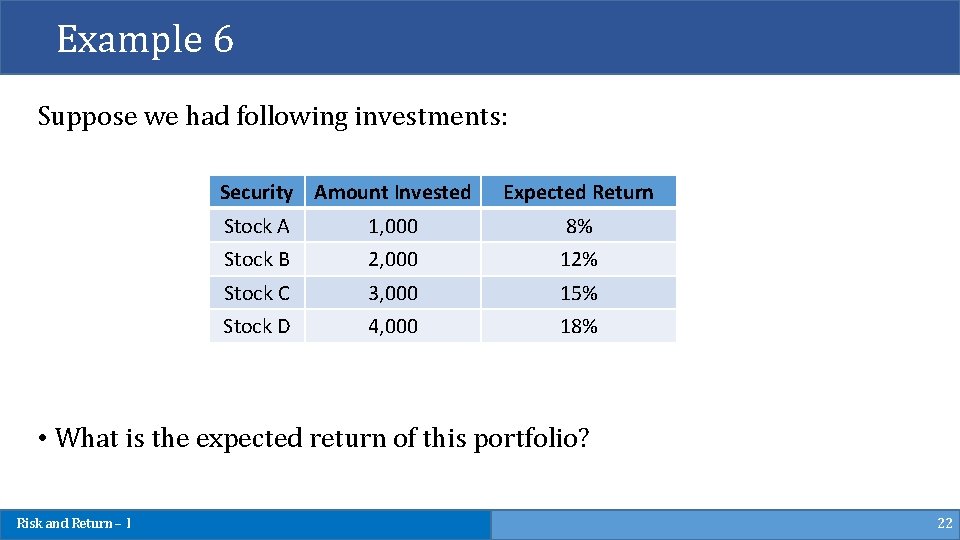 Example 6

Suppose we had following investments:

| Security | Amount Invested | Expected Return |
|---|---|---|
| Stock A | 1,000 | 8% |
| Stock B | 2,000 | 12% |
| Stock C | 3,000 | 15% |
| Stock D | 4,000 | 18% |

• What is the expected return of this portfolio?

Risk and Return – 1

22